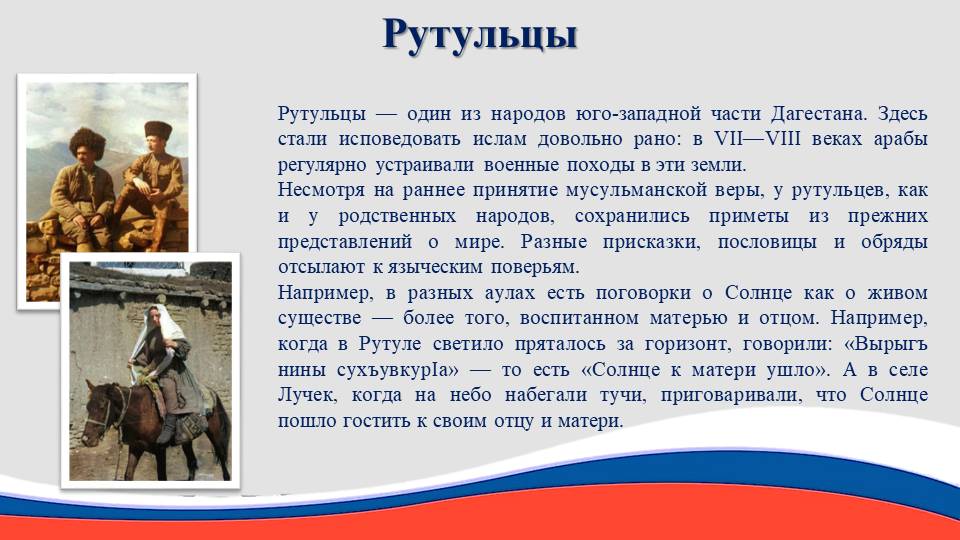 Рутульцы

Рутульцы — один из народов юго-западной части Дагестана. Здесь стали исповедовать ислам довольно рано: в VII—VIII веках арабы регулярно устраивали военные походы в эти земли.
Несмотря на раннее принятие мусульманской веры, у рутульцев, как и у родственных народов, сохранились приметы из прежних представлений о мире. Разные присказки, пословицы и обряды отсылают к языческим поверьям.
Например, в разных аулах есть поговорки о Солнце как о живом существе — более того, воспитанном матерью и отцом. Например, когда в Рутуле светило пряталось за горизонт, говорили: «Вырыгъ нины сухъувкурIа» — то есть «Солнце к матери ушло». А в селе Лучек, когда на небо набегали тучи, приговаривали, что Солнце пошло гостить к своим отцу и матери.